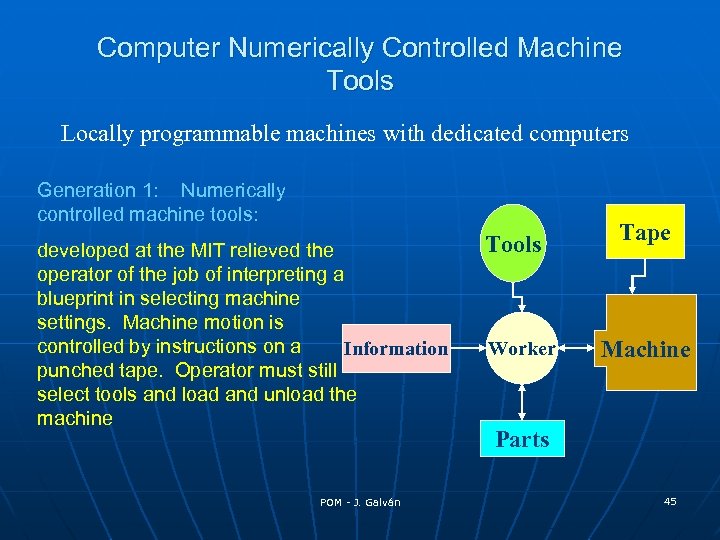 Computer Numerically Controlled Machine Tools

Locally programmable machines with dedicated computers

Generation 1: Numerically controlled machine tools:

developed at the MIT relieved the operator of the job of interpreting a blueprint in selecting machine settings. Machine motion is controlled by instructions on a punched tape. Operator must still select tools and load and unload the machine

Tools

Tape

Information

Worker

Machine

Parts

POM - J. Galván

45